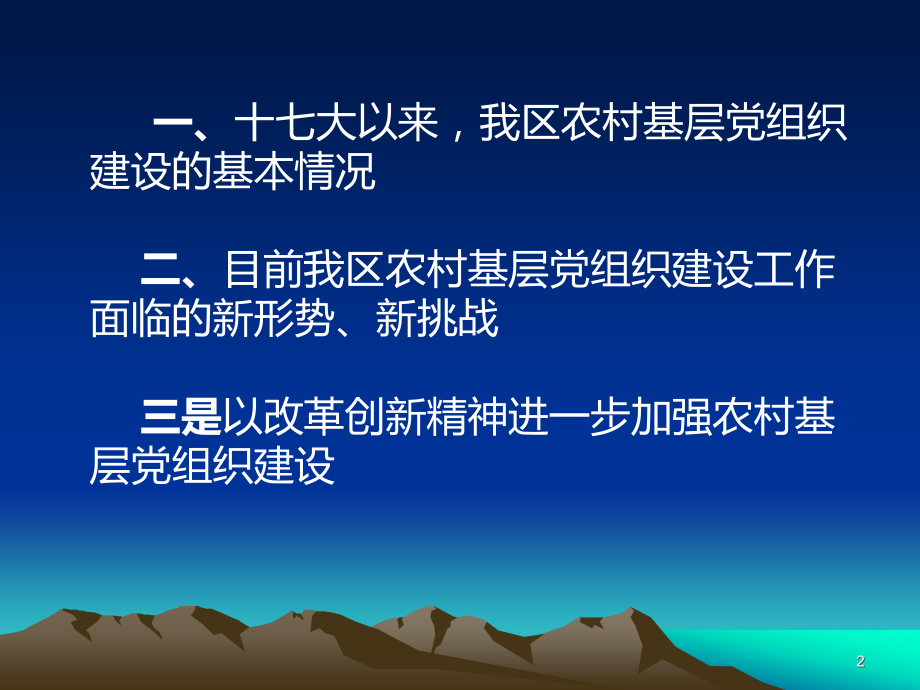 一、十七大以来，我区农村基层党组织建设的基本情况

二、目前我区农村基层党组织建设工作面临的新形势、新挑战

三是以改革创新精神进一步加强农村基层党组织建设

2